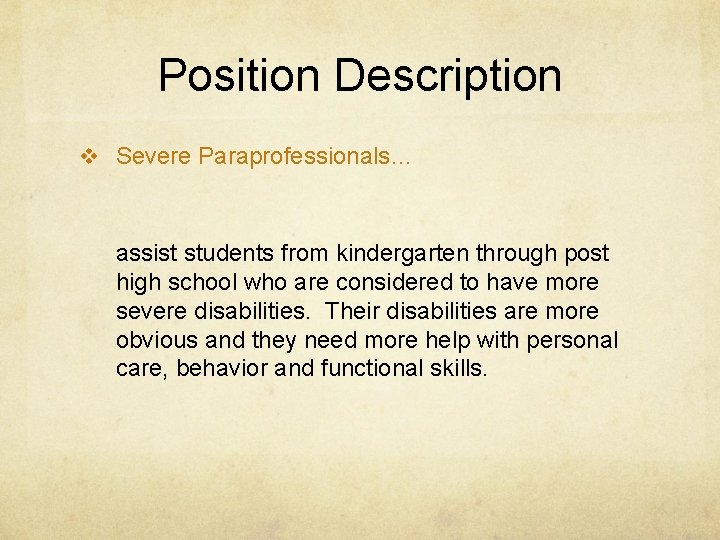 Position Description

❖ Severe Paraprofessionals…

assist students from kindergarten through post high school who are considered to have more severe disabilities. Their disabilities are more obvious and they need more help with personal care, behavior and functional skills.